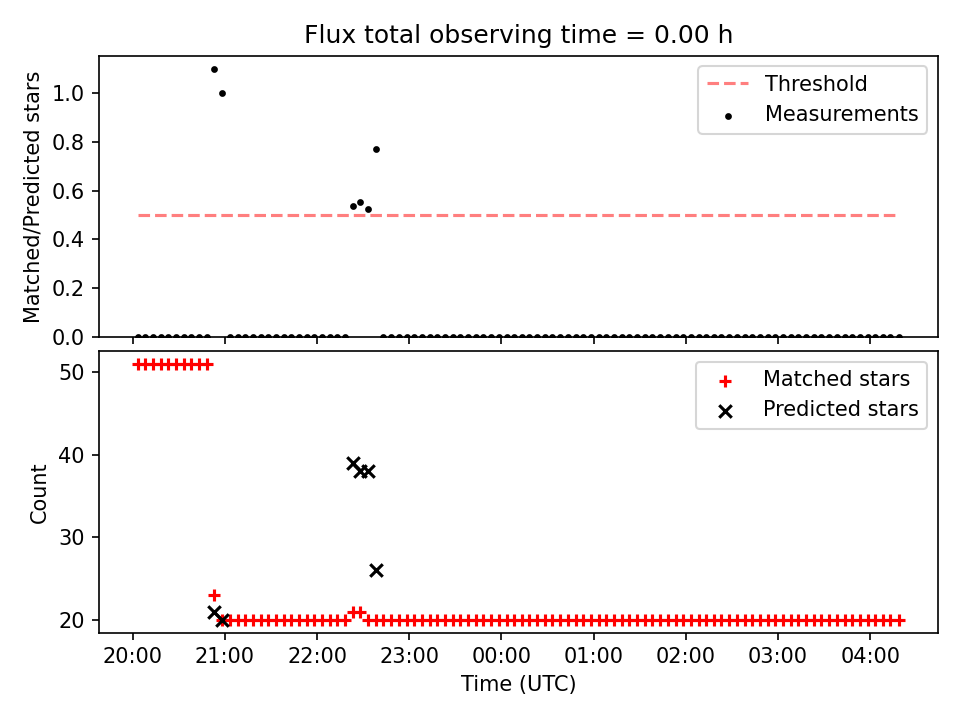 Flux total observing time = 0.00 h

Matched/Predicted stars

1.0
0.8
0.6
0.4
0.2
0.0

Threshold
Measurements

Count

50
40
30
20

Matched stars
Predicted stars

20:00 21:00 22:00 23:00 00:00 01:00 02:00 03:00 04:00

Time (UTC)